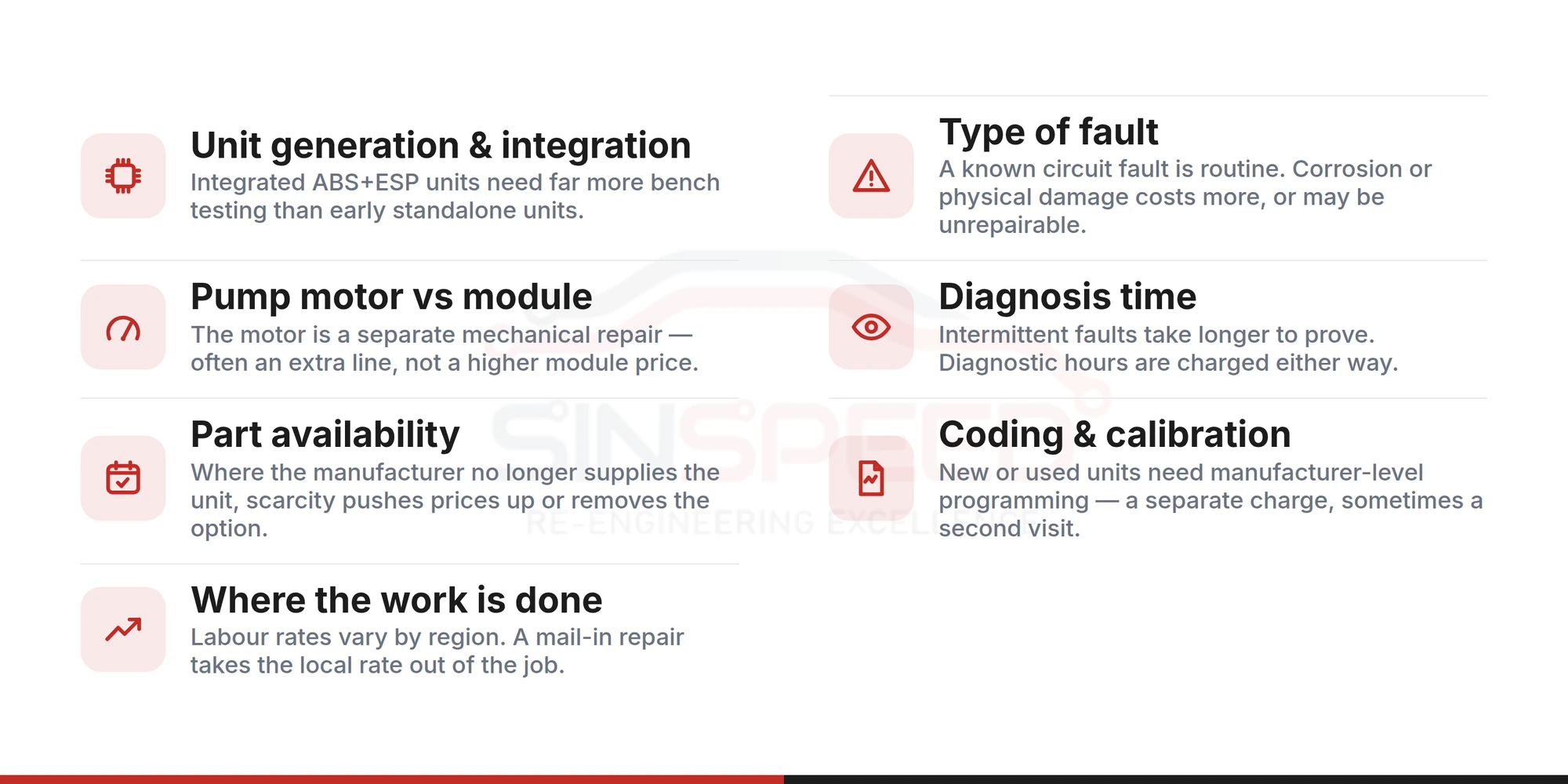 Unit generation & integration
Integrated ABS+ESP units need far more bench testing than early standalone units.

Pump motor vs module
The motor is a separate mechanical repair — often an extra line, not a higher module price.

Part availability
Where the manufacturer no longer supplies the unit, scarcity pushes prices up or removes the option.

Where the work is done
Labour rates vary by region. A mail-in repair takes the local rate out of the job.

Type of fault
A known circuit fault is routine. Corrosion or physical damage costs more, or may be unrepairable.

Diagnosis time
Intermittent faults take longer to prove. Diagnostic hours are charged either way.

Coding & calibration
New or used units need manufacturer-level programming — a separate charge, sometimes a second visit.

SINSPEED
RE-ENGINEERING EXCELLENCE